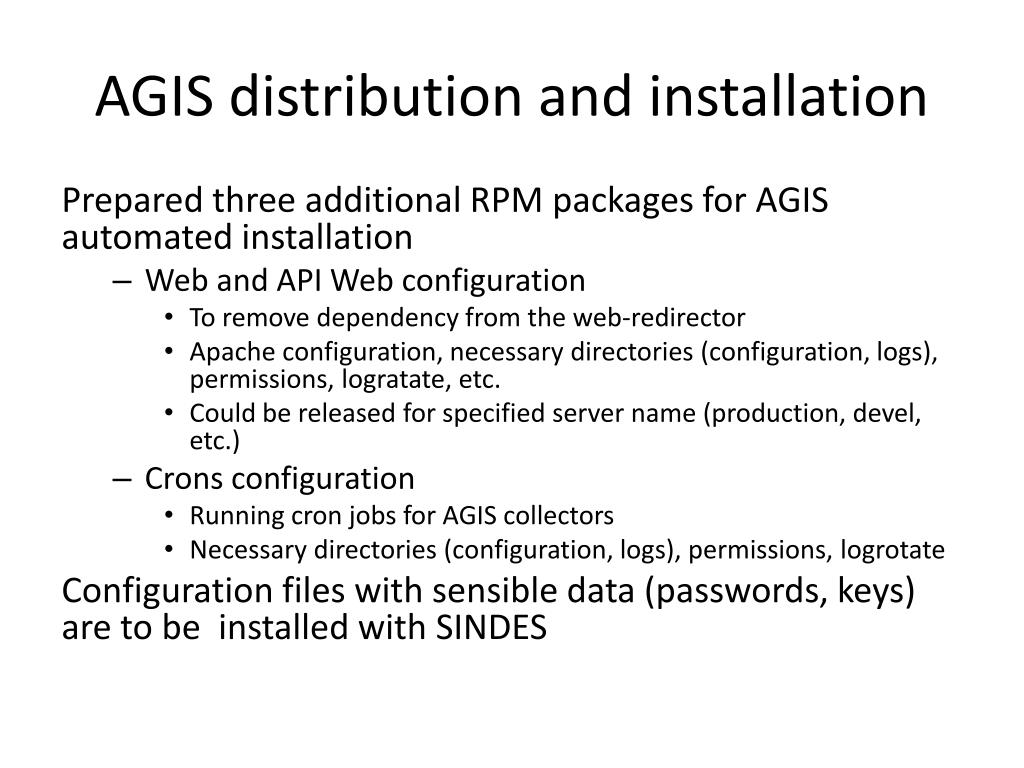 AGIS distribution and installation

Prepared three additional RPM packages for AGIS automated installation

– Web and API Web configuration
  • To remove dependency from the web-redirector
  • Apache configuration, necessary directories (configuration, logs), permissions, logratate, etc.
  • Could be released for specified server name (production, devel, etc.)
– Crons configuration
  • Running cron jobs for AGIS collectors
  • Necessary directories (configuration, logs), permissions, logrotate

Configuration files with sensible data (passwords, keys) are to be  installed with SINDES